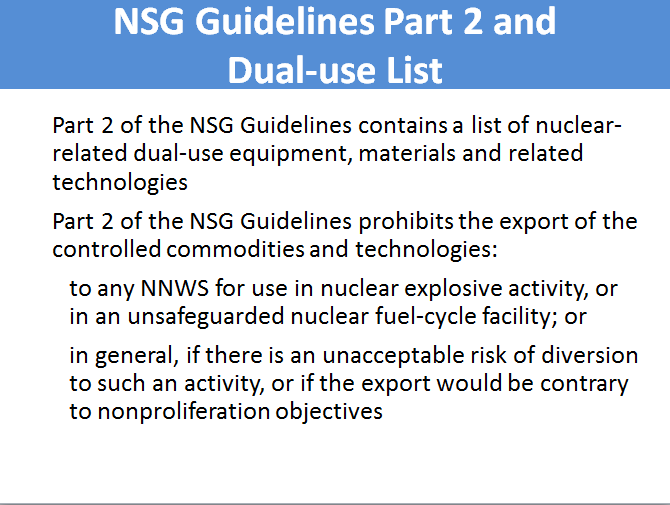 NSG Guidelines Part 2 and Dual-use List

Part 2 of the NSG Guidelines contains a list of nuclear-related dual-use equipment, materials and related technologies

Part 2 of the NSG Guidelines prohibits the export of the controlled commodities and technologies:

to any NNWS for use in nuclear explosive activity, or in an unsafeguarded nuclear fuel-cycle facility; or

in general, if there is an unacceptable risk of diversion to such an activity, or if the export would be contrary to nonproliferation objectives